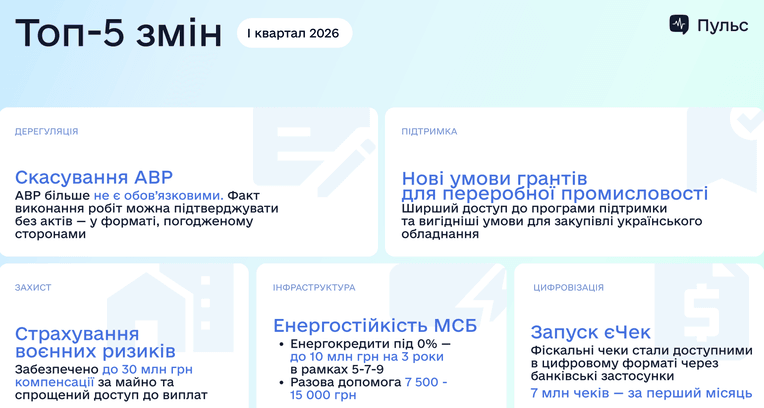 Топ-5 змін

I квартал 2026

Пульс

ДЕРЕГУЛЯЦІЯ

Скасування АВР
АВР більше не є обов'язковими. Факт виконання робіт можна підтверджувати без актів — у форматі, погодженому сторонами

ПІДТРИМКА

Нові умови грантів для переробної промисловості
Ширший доступ до програми підтримки та вигідніші умови для закупівлі українського обладнання

ЗАХИСТ

Страхування воєнних ризиків
Забезпечено до 30 млн грн компенсації за майно та спрощений доступ до виплат

ІНФРАСТРУКТУРА

Енергостійкість МСБ
• Енергокредити під 0% — до 10 млн грн на 3 роки в рамках 5-7-9
• Разова допомога 7 500 - 15 000 грн

ЦИФРОВІЗАЦІЯ

Запуск єЧек
Фіскальні чеки стали доступними в цифровому форматі через банківські застосунки
7 млн чеків — за перший місяць